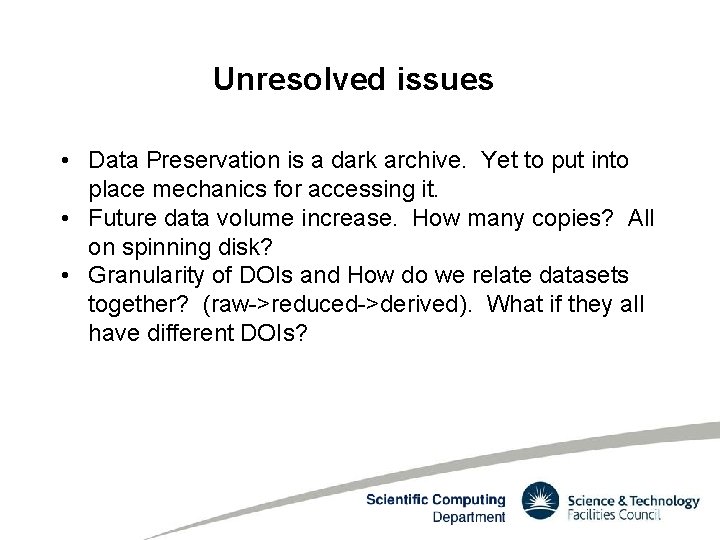 Unresolved issues

• Data Preservation is a dark archive. Yet to put into place mechanics for accessing it.
• Future data volume increase. How many copies? All on spinning disk?
• Granularity of DOIs and How do we relate datasets together? (raw->reduced->derived). What if they all have different DOIs?

Scientific Computing Department

Science & Technology Facilities Council